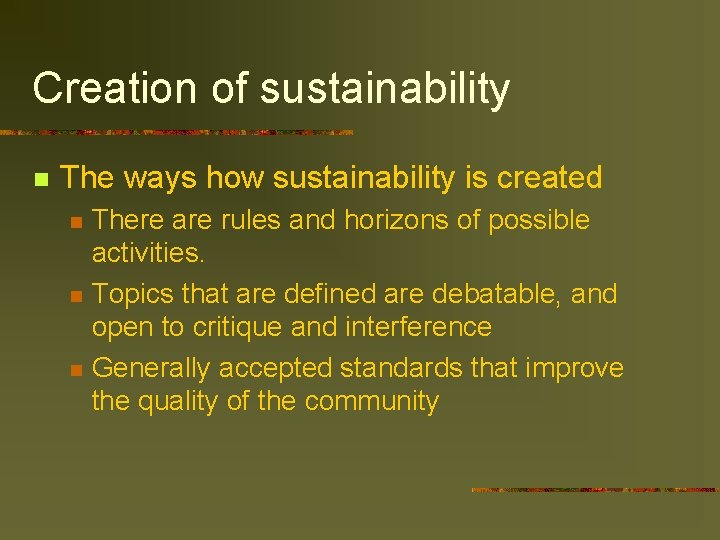 Creation of sustainability

The ways how sustainability is created

There are rules and horizons of possible activities.

Topics that are defined are debatable, and open to critique and interference

Generally accepted standards that improve the quality of the community